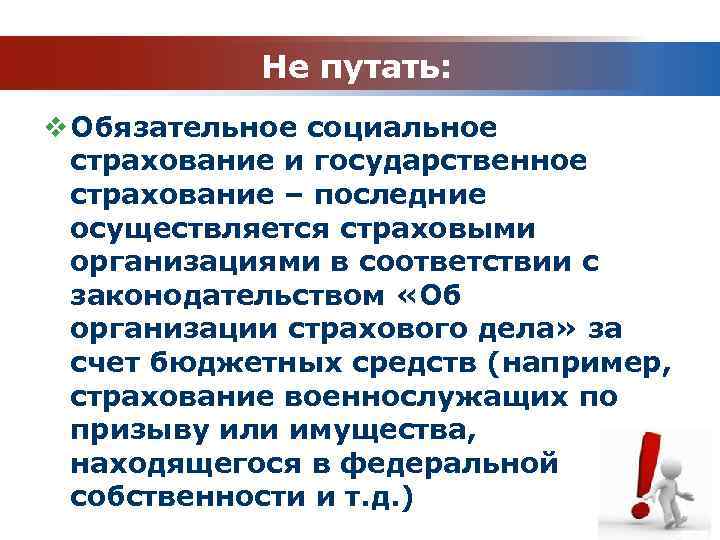 Не путать:

❖ Обязательное социальное страхование и государственное страхование – последние осуществляется страховыми организациями в соответствии с законодательством «Об организации страхового дела» за счет бюджетных средств (например, страхование военнослужащих по призыву или имущества, находящегося в федеральной собственности и т.д.)